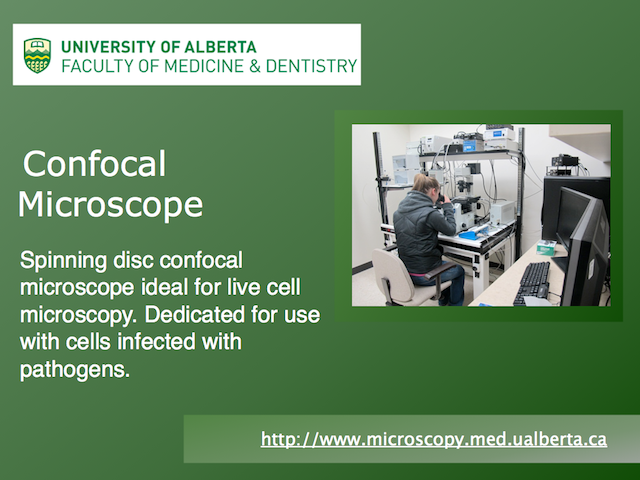 UNIVERSITY OF ALBERTA
FACULTY OF MEDICINE & DENTISTRY

Confocal Microscope

Spinning disc confocal microscope ideal for live cell microscopy. Dedicated for use with cells infected with pathogens.

http://www.microscopy.med.ualberta.ca